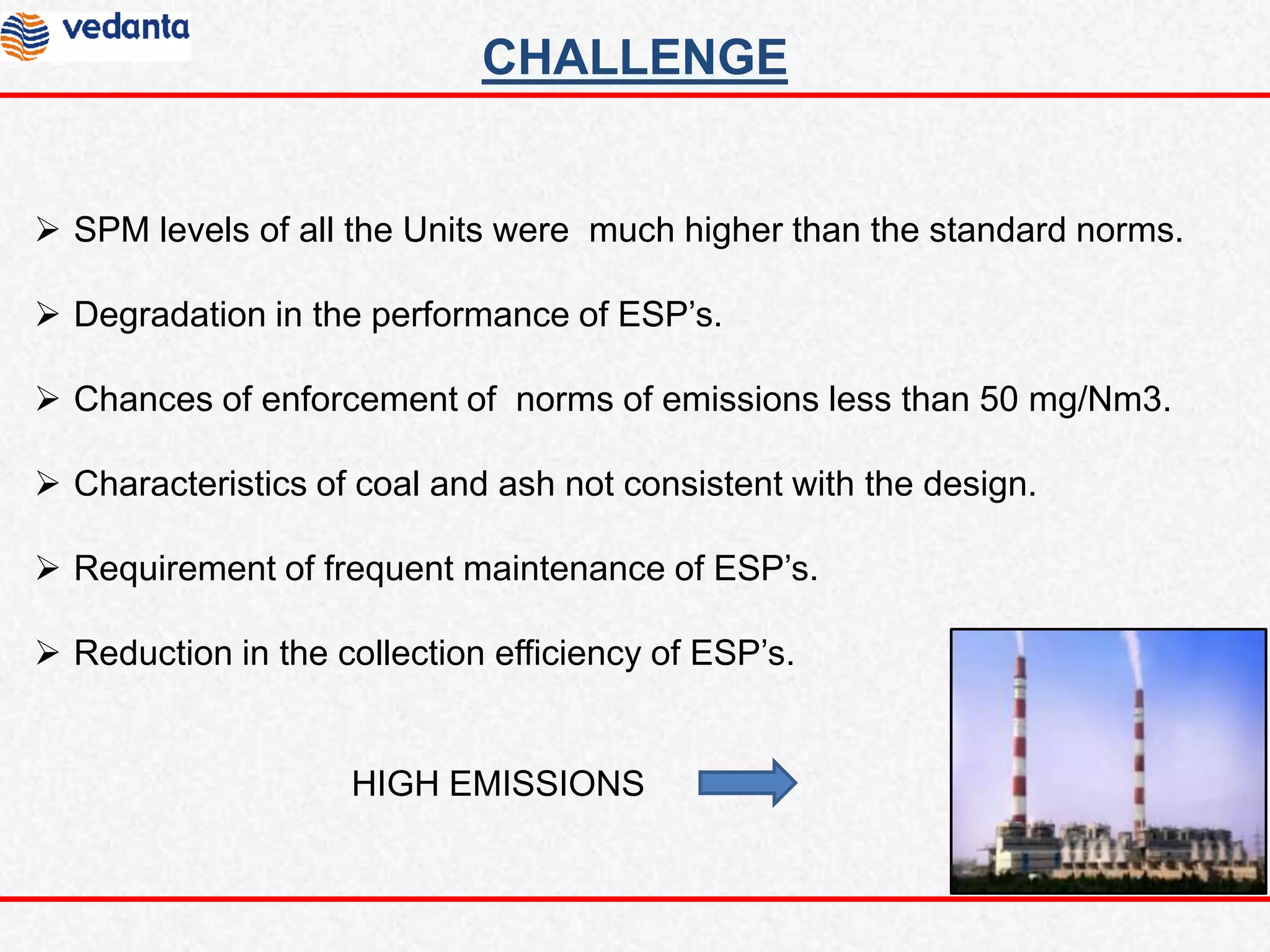 vedanta

CHALLENGE

➢ SPM levels of all the Units were much higher than the standard norms.

➢ Degradation in the performance of ESP’s.

➢ Chances of enforcement of norms of emissions less than 50 mg/Nm3.

➢ Characteristics of coal and ash not consistent with the design.

➢ Requirement of frequent maintenance of ESP’s.

➢ Reduction in the collection efficiency of ESP’s.

HIGH EMISSIONS